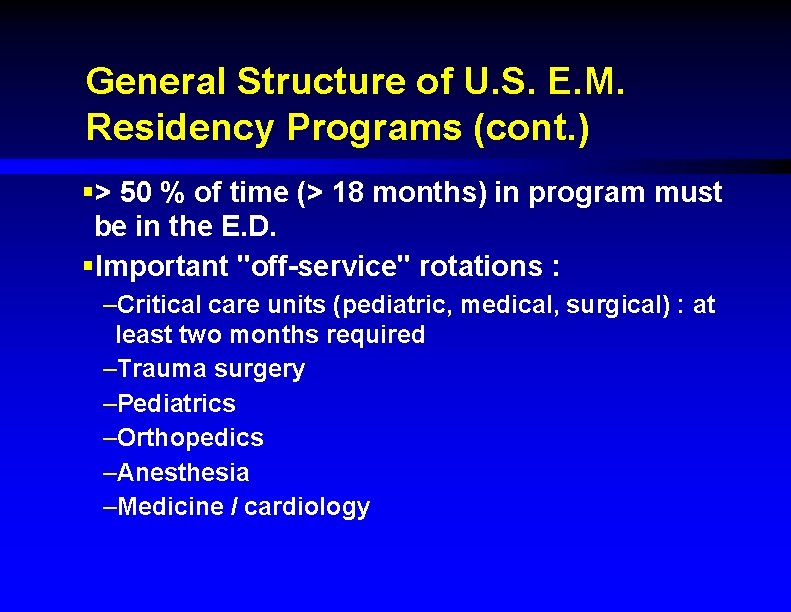 General Structure of U.S. E.M. Residency Programs (cont.)

▪> 50 % of time (> 18 months) in program must be in the E.D.

▪Important "off-service" rotations :

–Critical care units (pediatric, medical, surgical) : at least two months required

–Trauma surgery

–Pediatrics

–Orthopedics

–Anesthesia

–Medicine / cardiology